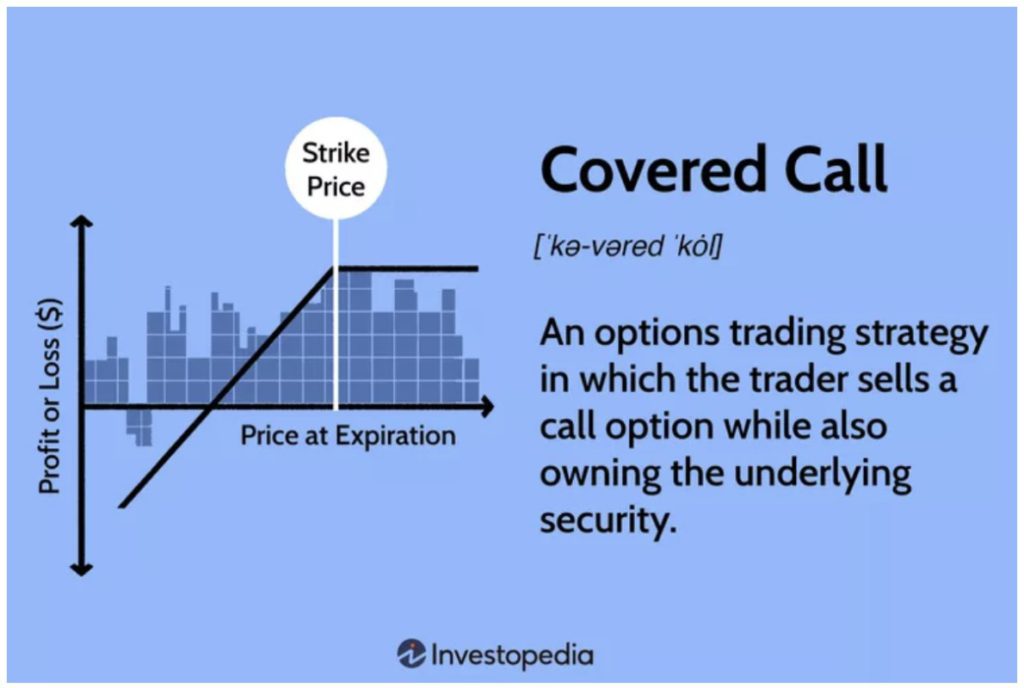 Strike Price

Profit or Loss ($)

Price at Expiration

Covered Call

[ˈkə-vəred ˈkȯl]

An options trading strategy in which the trader sells a call option while also owning the underlying security.

Investopedia